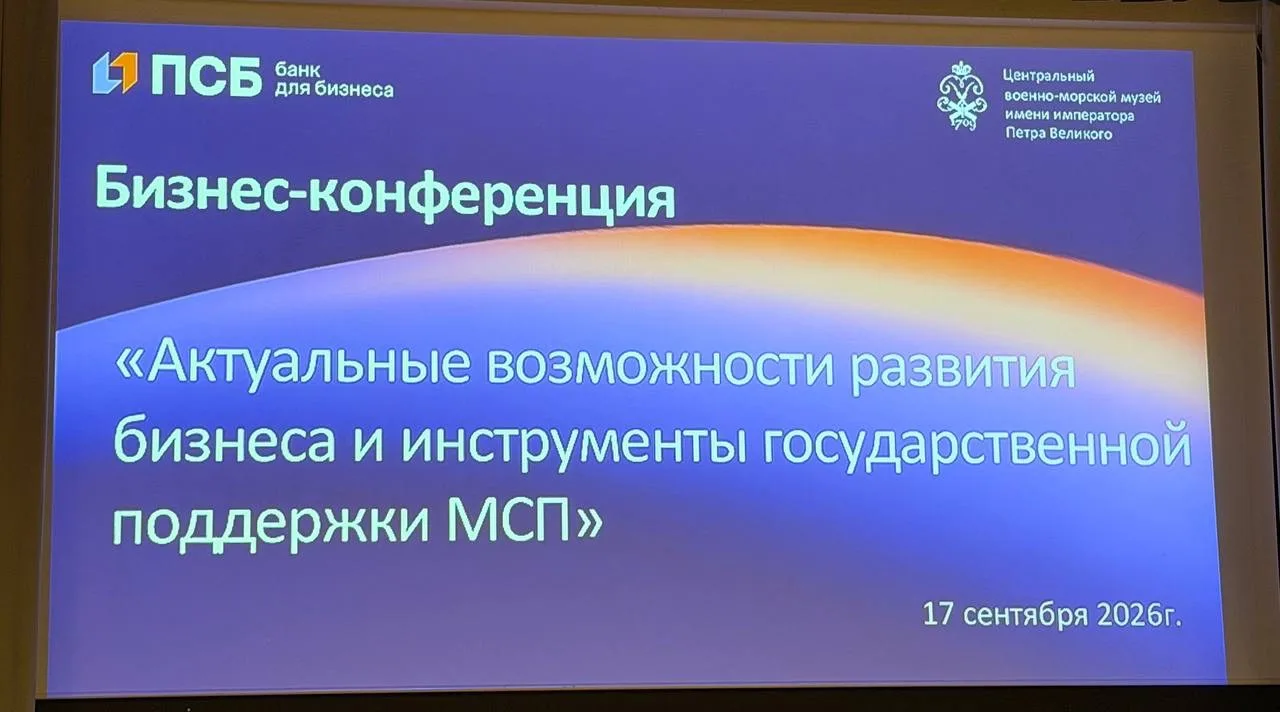 ПСБ банк для бизнеса

1709

Центральный военно-морской музей имени императора Петра Великого

Бизнес-конференция

«Актуальные возможности развития бизнеса и инструменты государственной поддержки МСП»

17 сентября 2026г.